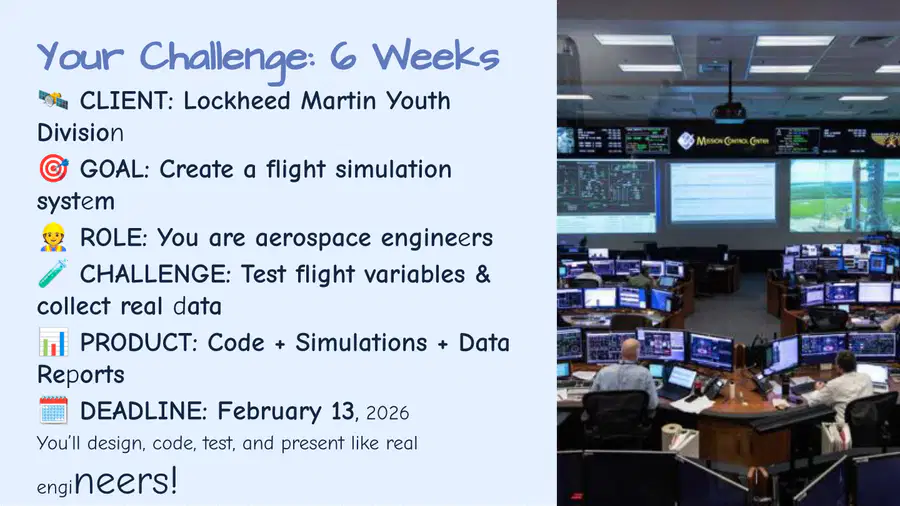 Your Challenge: 6 Weeks

🛰️ CLIENT: Lockheed Martin Youth Division

🎯 GOAL: Create a flight simulation system

👷 ROLE: You are aerospace engineers

🧪 CHALLENGE: Test flight variables & collect real data

📊 PRODUCT: Code + Simulations + Data Reports

🗓️ DEADLINE: February 13, 2026

You'll design, code, test, and present like real engineers!

MISSION CONTROL CENTER